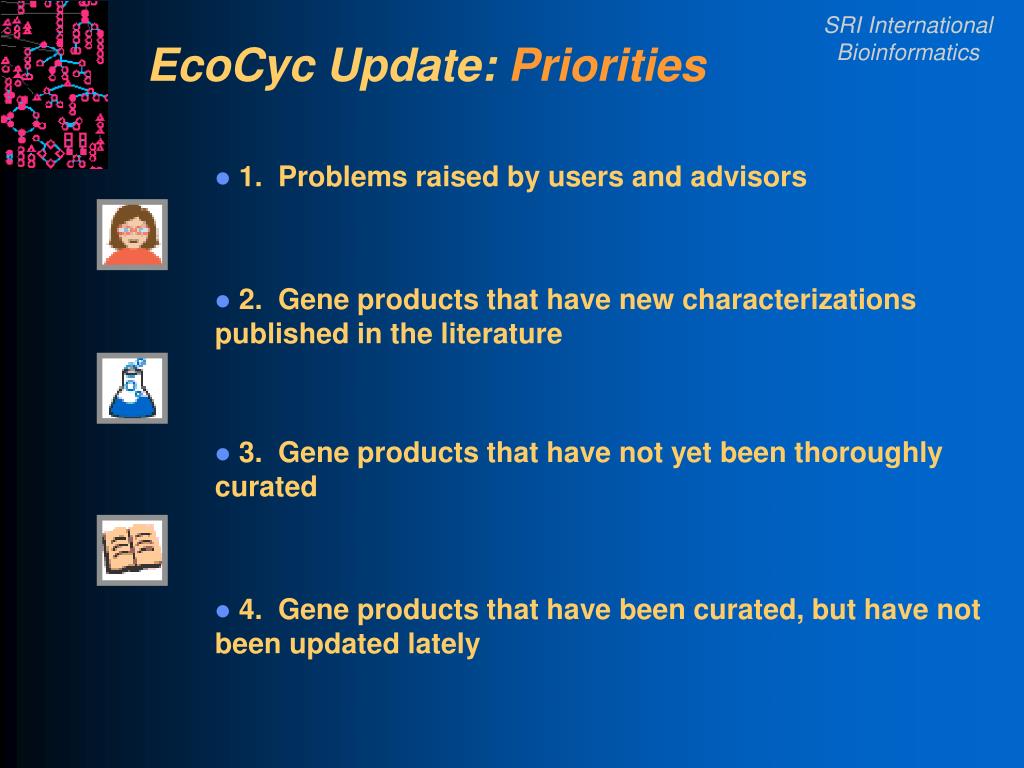 SRI International
Bioinformatics

EcoCyc Update: Priorities

● 1. Problems raised by users and advisors

● 2. Gene products that have new characterizations published in the literature

● 3. Gene products that have not yet been thoroughly curated

● 4. Gene products that have been curated, but have not been updated lately